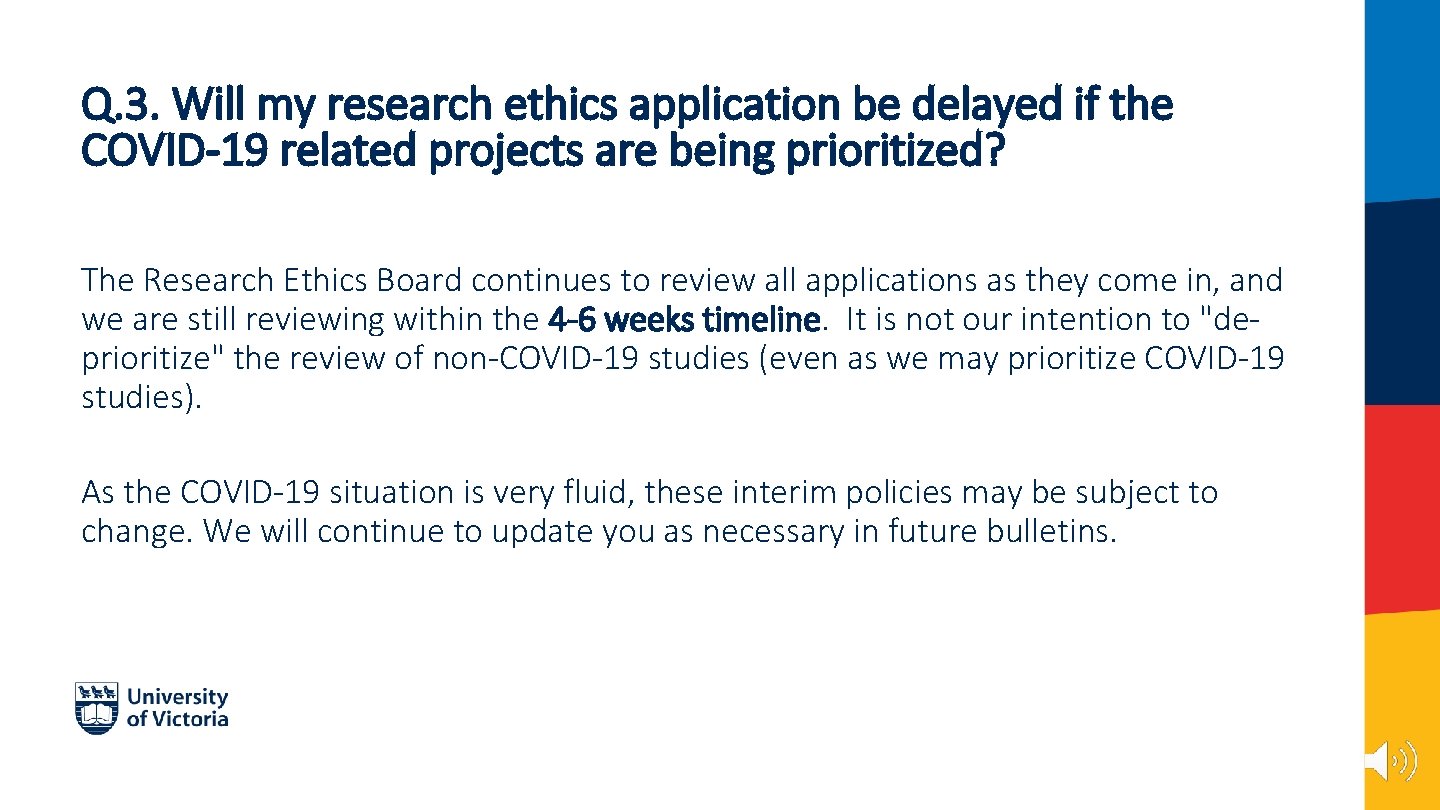 Q.3. Will my research ethics application be delayed if the COVID-19 related projects are being prioritized?

The Research Ethics Board continues to review all applications as they come in, and we are still reviewing within the 4-6 weeks timeline. It is not our intention to "de-prioritize" the review of non-COVID-19 studies (even as we may prioritize COVID-19 studies).

As the COVID-19 situation is very fluid, these interim policies may be subject to change. We will continue to update you as necessary in future bulletins.

University of Victoria